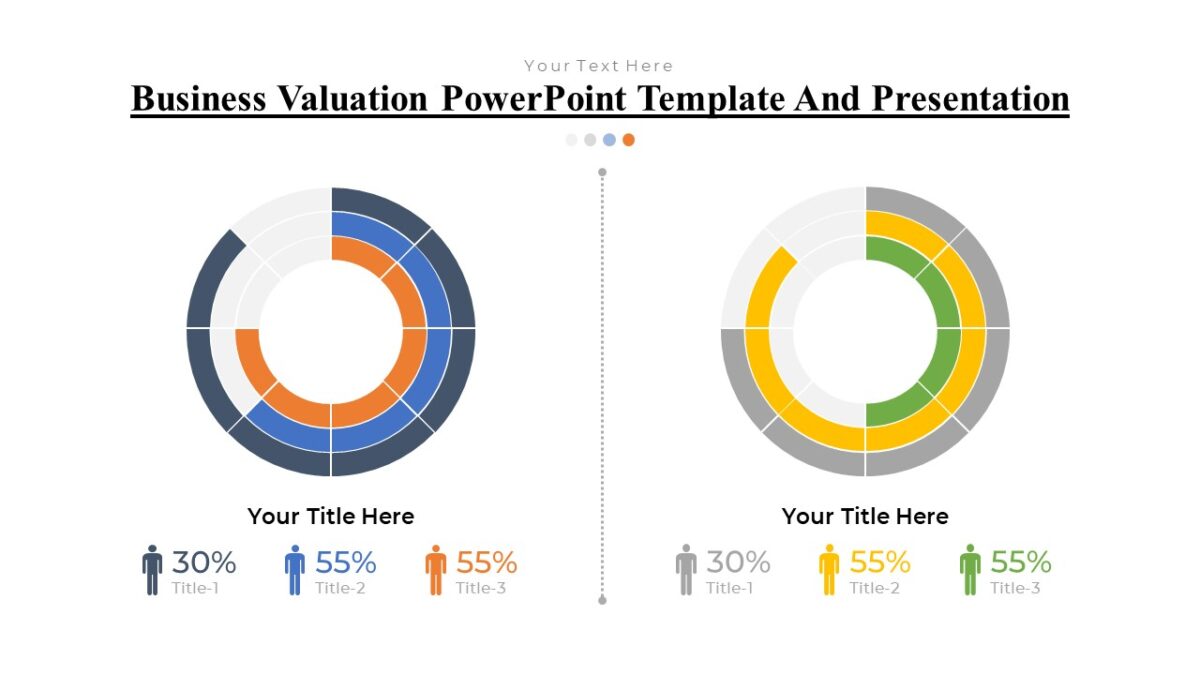 Your Text Here

Business Valuation PowerPoint Template And Presentation

Your Title Here

30%
Title-1

55%
Title-2

55%
Title-3

Your Title Here

30%
Title-1

55%
Title-2

55%
Title-3